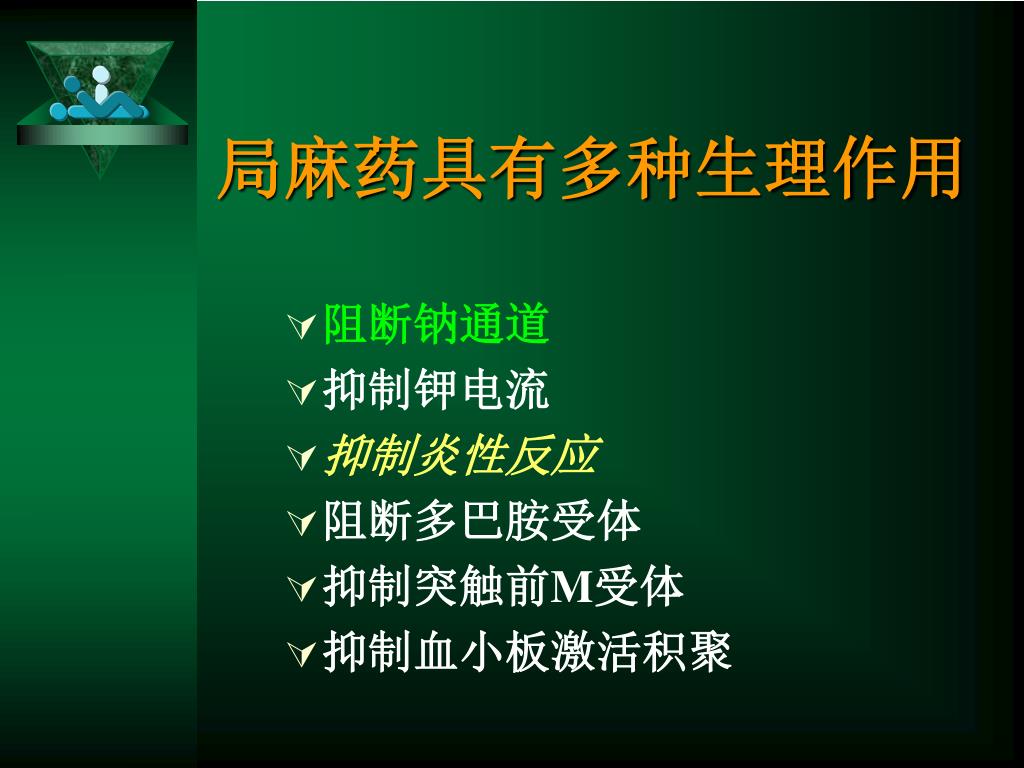 局麻药具有多种生理作用

阻断钠通道
抑制钾电流
抑制炎性反应
阻断多巴胺受体
抑制突触前M受体
抑制血小板激活积聚